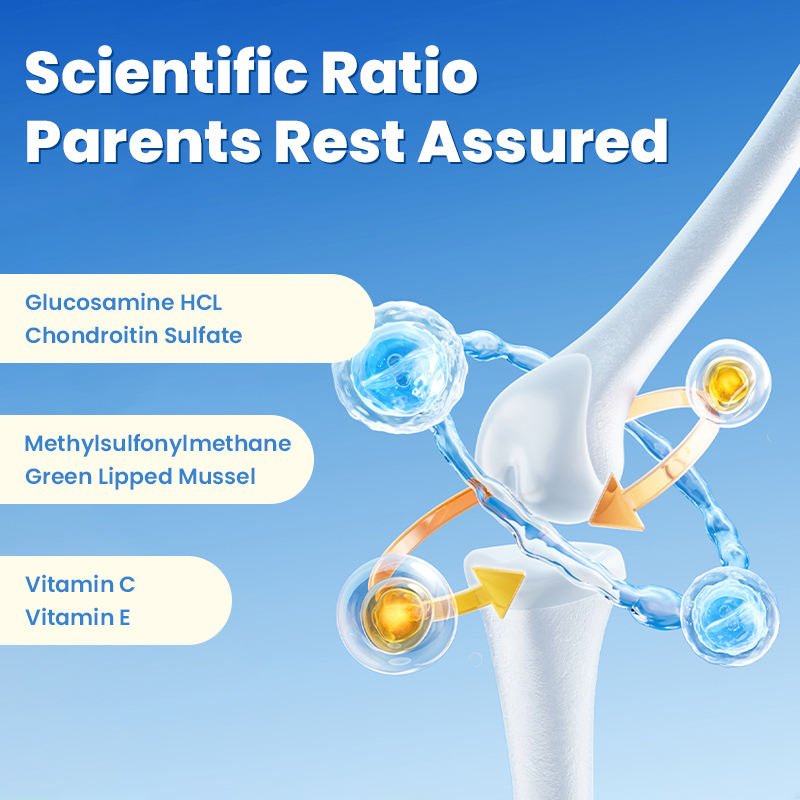 Scientific Ratio
Parents Rest Assured

Glucosamine HCL
Chondroitin Sulfate

Methylsulfonylmethane
Green Lipped Mussel

Vitamin C
Vitamin E